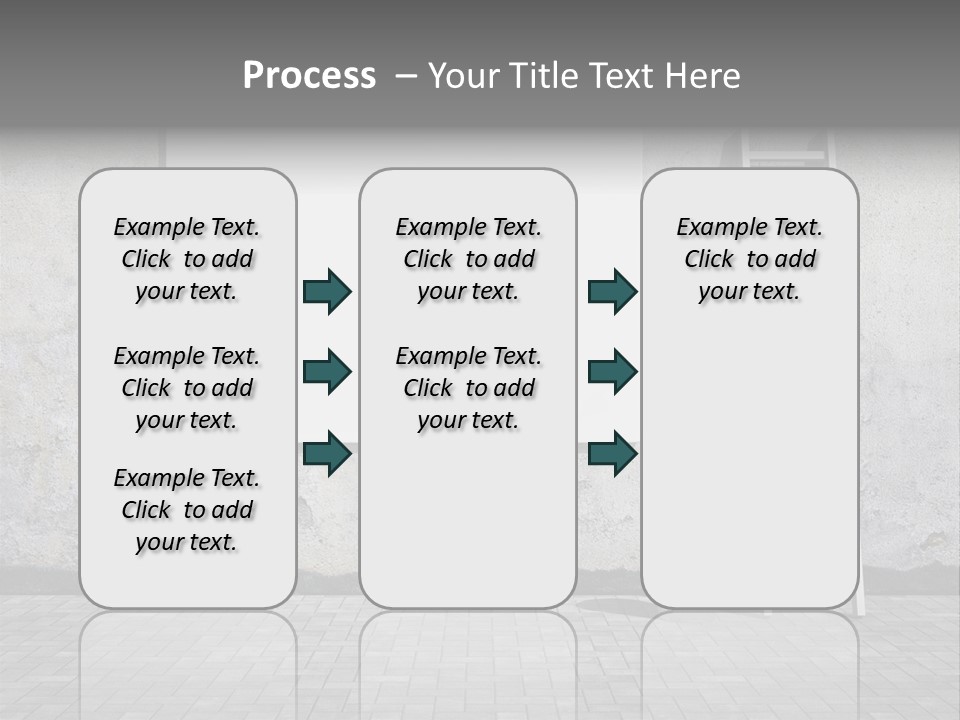 Process – Your Title Text Here

Example Text. Click to add your text.

Example Text. Click to add your text.

Example Text. Click to add your text.

Example Text. Click to add your text.

Example Text. Click to add your text.

Example Text. Click to add your text.